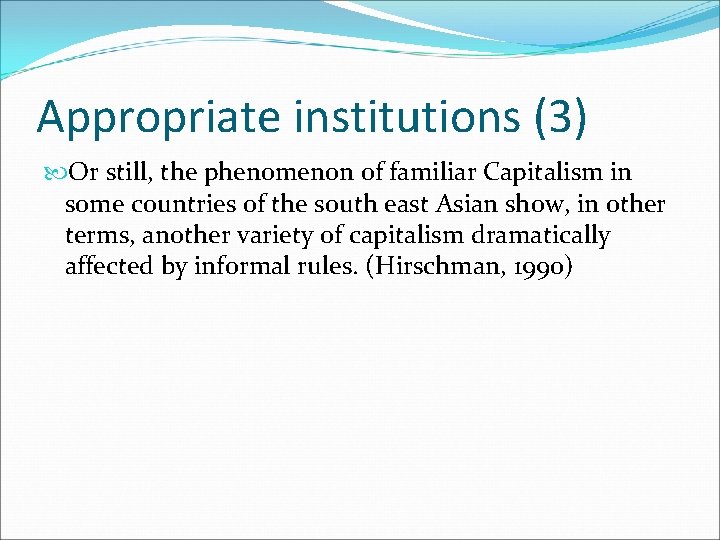 Appropriate institutions (3)

Or still, the phenomenon of familiar Capitalism in some countries of the south east Asian show, in other terms, another variety of capitalism dramatically affected by informal rules. (Hirschman, 1990)